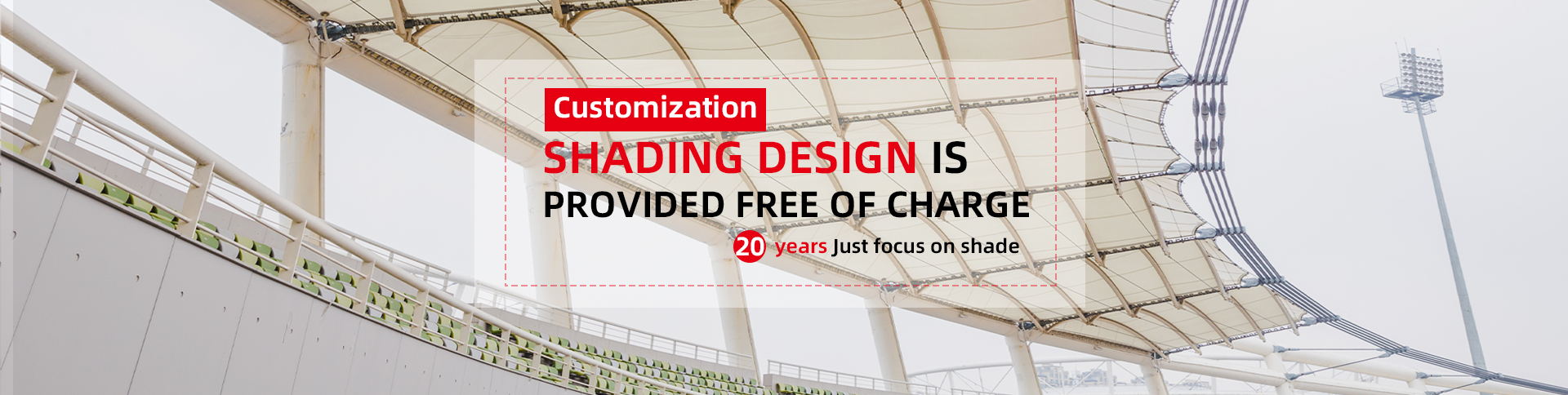 Customization

SHADING DESIGN IS PROVIDED FREE OF CHARGE

20 years Just focus on shade